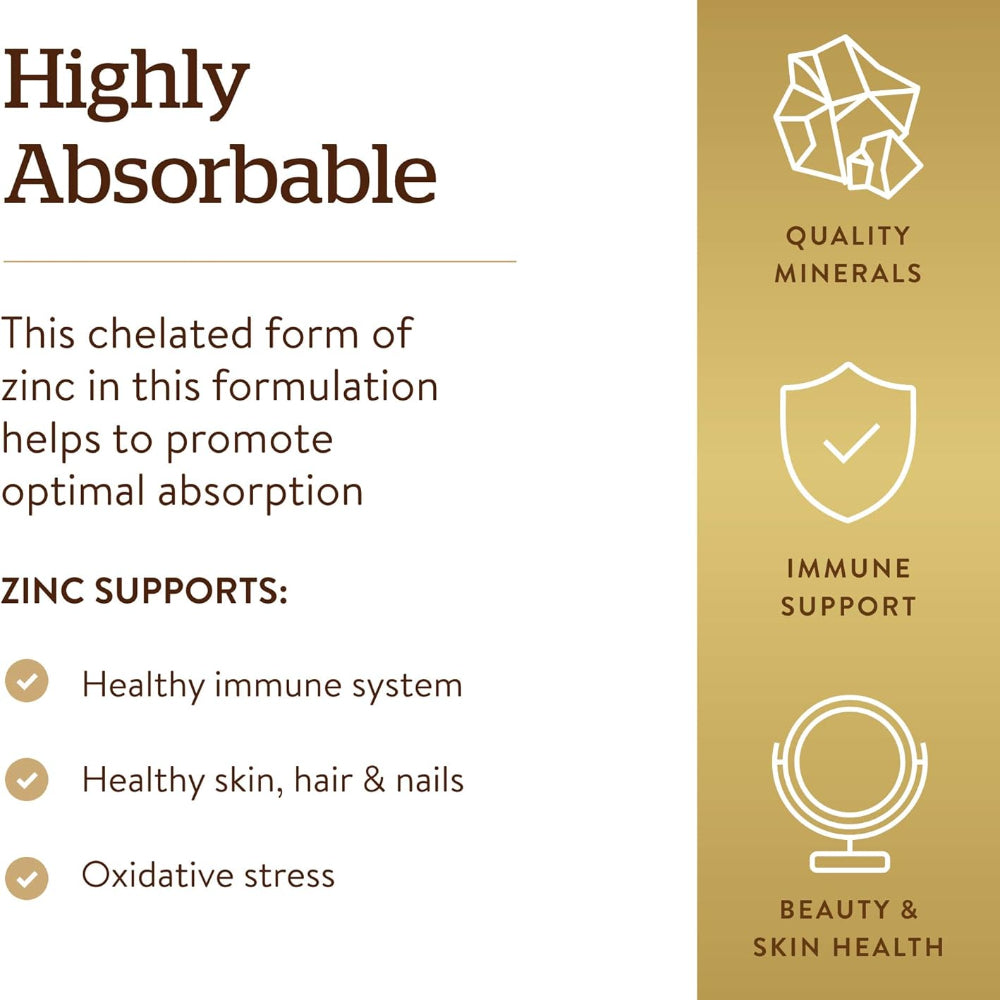 Highly Absorbable

This chelated form of zinc in this formulation helps to promote optimal absorption

ZINC SUPPORTS:

Healthy immune system

Healthy skin, hair & nails

Oxidative stress

QUALITY MINERALS

IMMUNE SUPPORT

BEAUTY & SKIN HEALTH